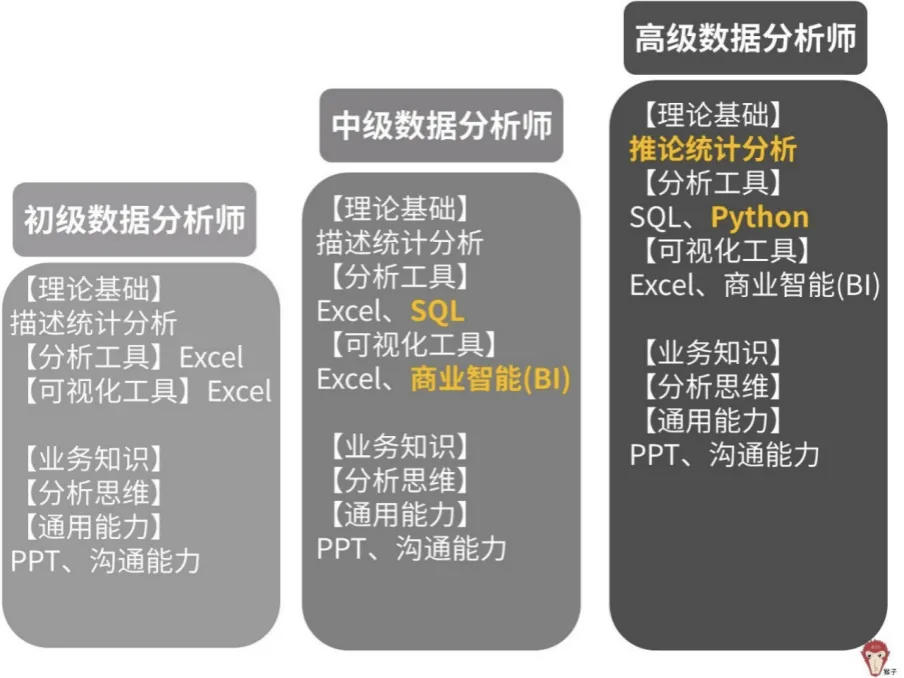 初级数据分析师

【理论基础】
描述统计分析
【分析工具】Excel
【可视化工具】Excel

【业务知识】
【分析思维】
【通用能力】
PPT、沟通能力

中级数据分析师

【理论基础】
描述统计分析
【分析工具】
Excel、SQL
【可视化工具】
Excel、商业智能(BI)

【业务知识】
【分析思维】
【通用能力】
PPT、沟通能力

高级数据分析师

【理论基础】
推论统计分析
【分析工具】
SQL、Python
【可视化工具】
Excel、商业智能(BI)

【业务知识】
【分析思维】
【通用能力】
PPT、沟通能力

猴子